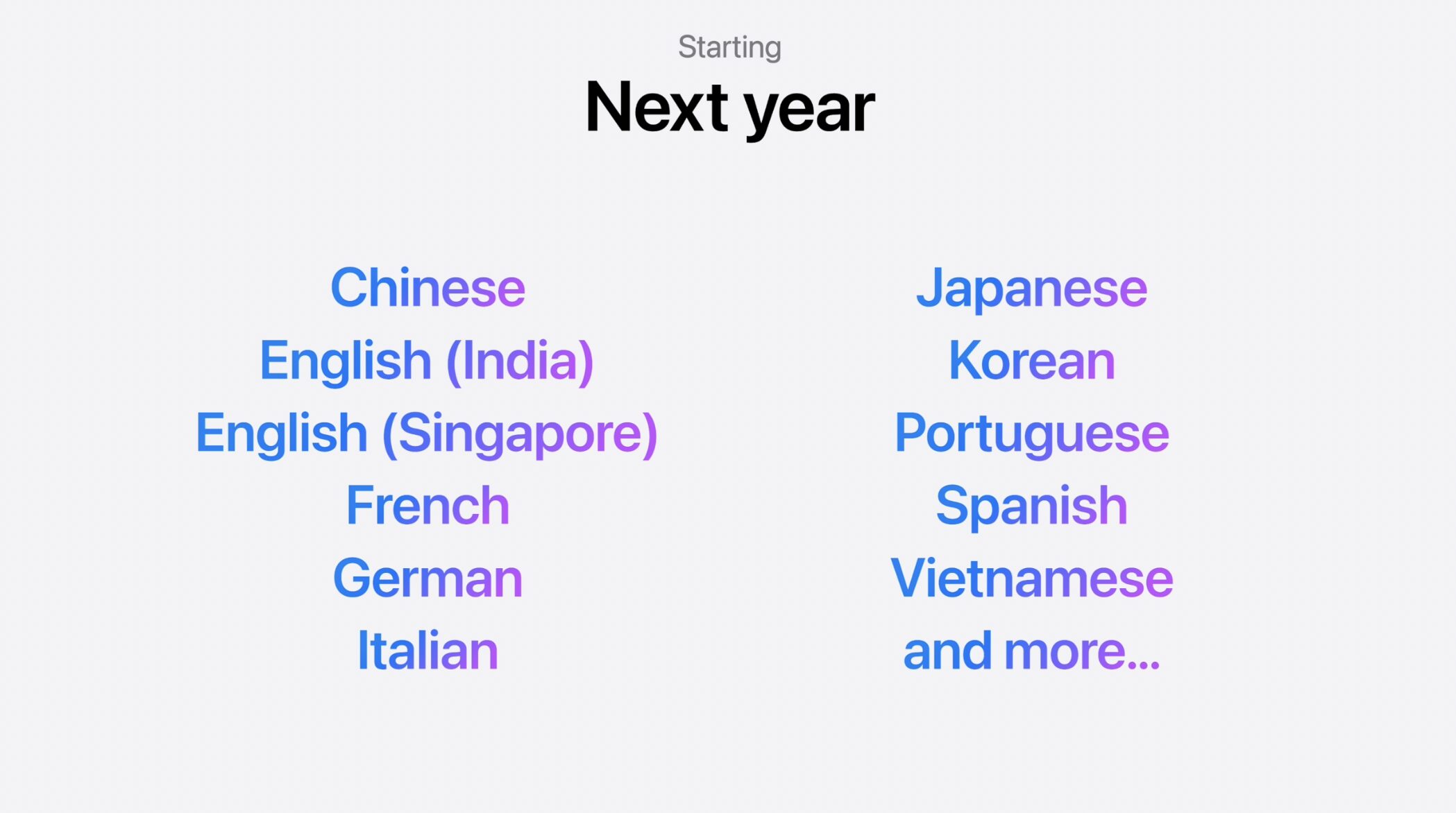 Starting

Next year

Chinese
English (India)
English (Singapore)
French
German
Italian

Japanese
Korean
Portuguese
Spanish
Vietnamese
and more...